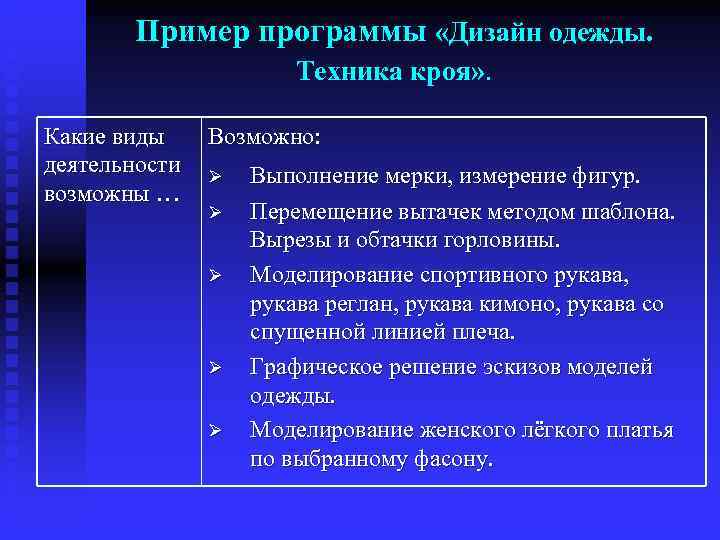 Пример программы «Дизайн одежды. Техника кроя».

| Какие виды деятельности возможны … | Возможно: ➢ Выполнение мерки, измерение фигур. ➢ Перемещение вытачек методом шаблона. Вырезы и обтачки горловины. ➢ Моделирование спортивного рукава, рукава реглан, рукава кимоно, рукава со спущенной линией плеча. ➢ Графическое решение эскизов моделей одежды. ➢ Моделирование женского лёгкого платья по выбранному фасону. |
|---|---|